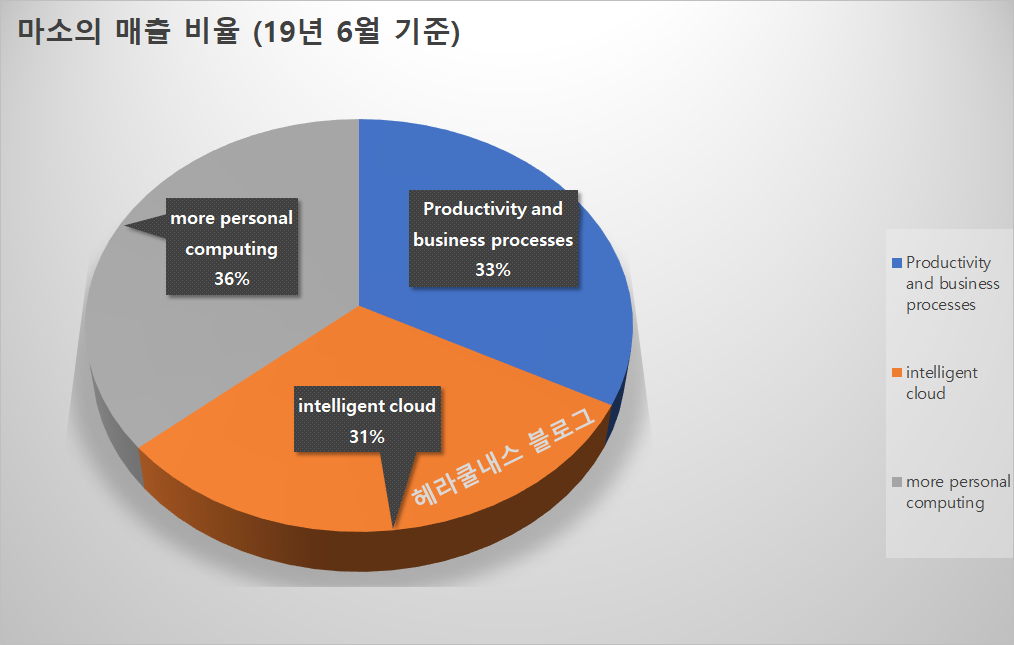 마소의 매출 비율 (19년 6월 기준)

more personal computing 36%

Productivity and business processes 33%

intelligent cloud 31%

헤라클내스 블로그

Productivity and business processes

intelligent cloud

more personal computing